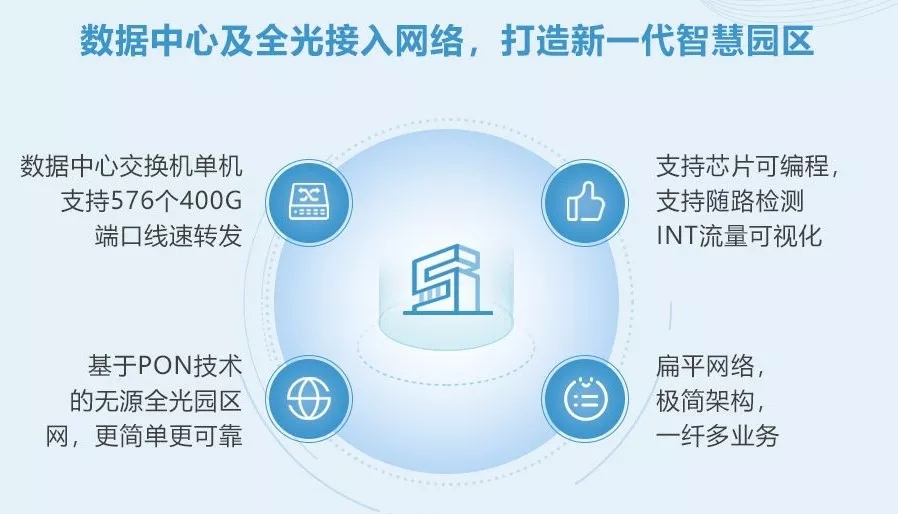 数据中心及全光接入网络，打造新一代智慧园区

数据中心交换机单机支持576个400G端口线速转发

支持芯片可编程，支持随路检测INT流量可视化

基于PON技术的无源全光园区网，更简单更可靠

扁平网络，极简架构，一纤多业务